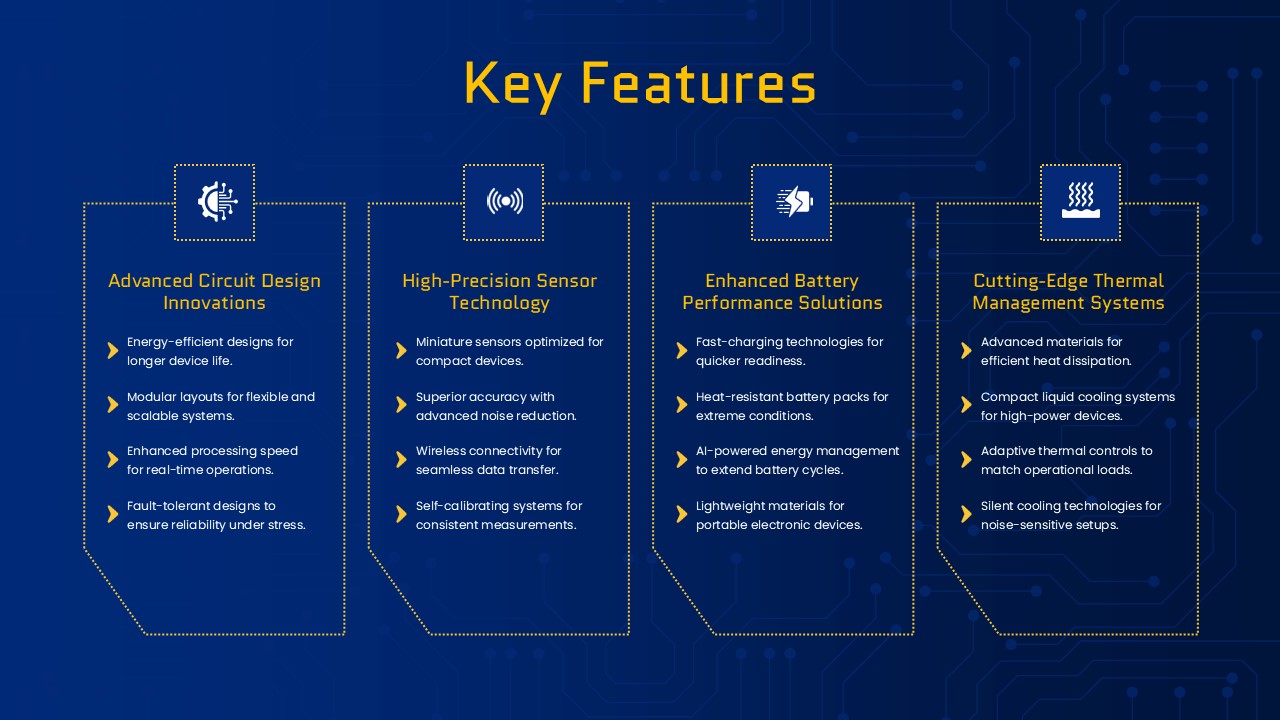 Key Features

Advanced Circuit Design Innovations

Energy-efficient designs for longer device life.

Modular layouts for flexible and scalable systems.

Enhanced processing speed for real-time operations.

Fault-tolerant designs to ensure reliability under stress.

High-Precision Sensor Technology

Miniature sensors optimized for compact devices.

Superior accuracy with advanced noise reduction.

Wireless connectivity for seamless data transfer.

Self-calibrating systems for consistent measurements.

Enhanced Battery Performance Solutions

Fast-charging technologies for quicker readiness.

Heat-resistant battery packs for extreme conditions.

AI-powered energy management to extend battery cycles.

Lightweight materials for portable electronic devices.

Cutting-Edge Thermal Management Systems

Advanced materials for efficient heat dissipation.

Compact liquid cooling systems for high-power devices.

Adaptive thermal controls to match operational loads.

Silent cooling technologies for noise-sensitive setups.